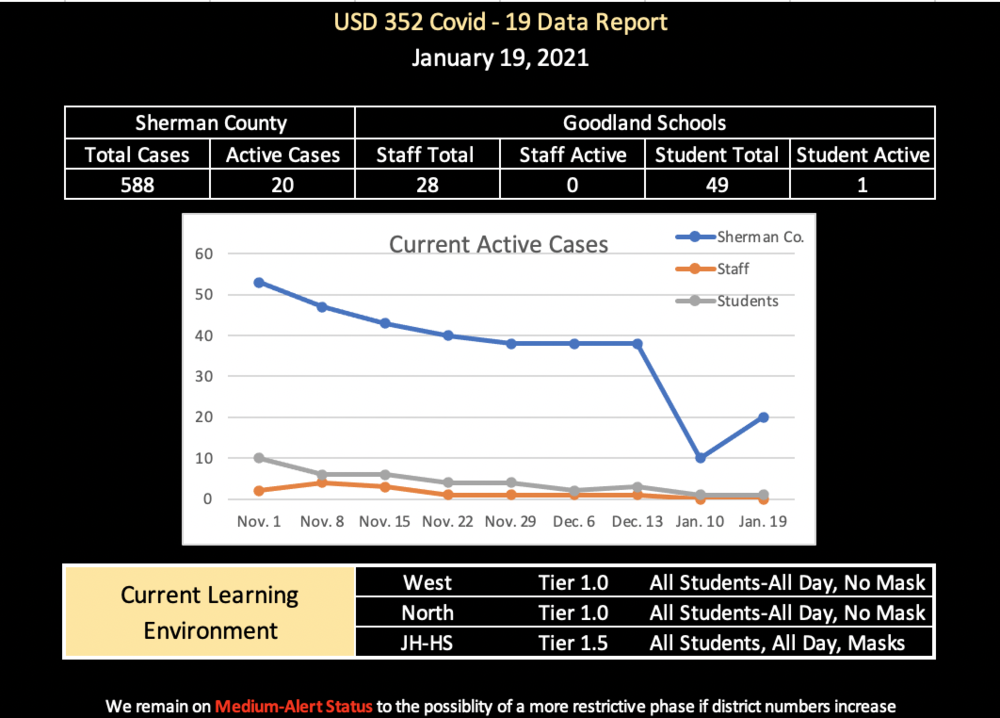 USD 352 Covid - 19 Data Report

January 19, 2021

| Sherman County | | Goodland Schools | | | |
|---|---|---|---|---|---|
| Total Cases | Active Cases | Staff Total | Staff Active | Student Total | Student Active |
| 588 | 20 | 28 | 0 | 49 | 1 |

Current Active Cases

Sherman Co.
Staff
Students

60
50
40
30
20
10
0

Nov. 1 Nov. 8 Nov. 15 Nov. 22 Nov. 29 Dec. 6 Dec. 13 Jan. 10 Jan. 19

| Current Learning Environment | West | Tier 1.0 | All Students-All Day, No Mask |
|---|---|---|---|
| | North | Tier 1.0 | All Students-All Day, No Mask |
| | JH-HS | Tier 1.5 | All Students, All Day, Masks |

We remain on Medium-Alert Status to the possiblity of a more restrictive phase if district numbers increase